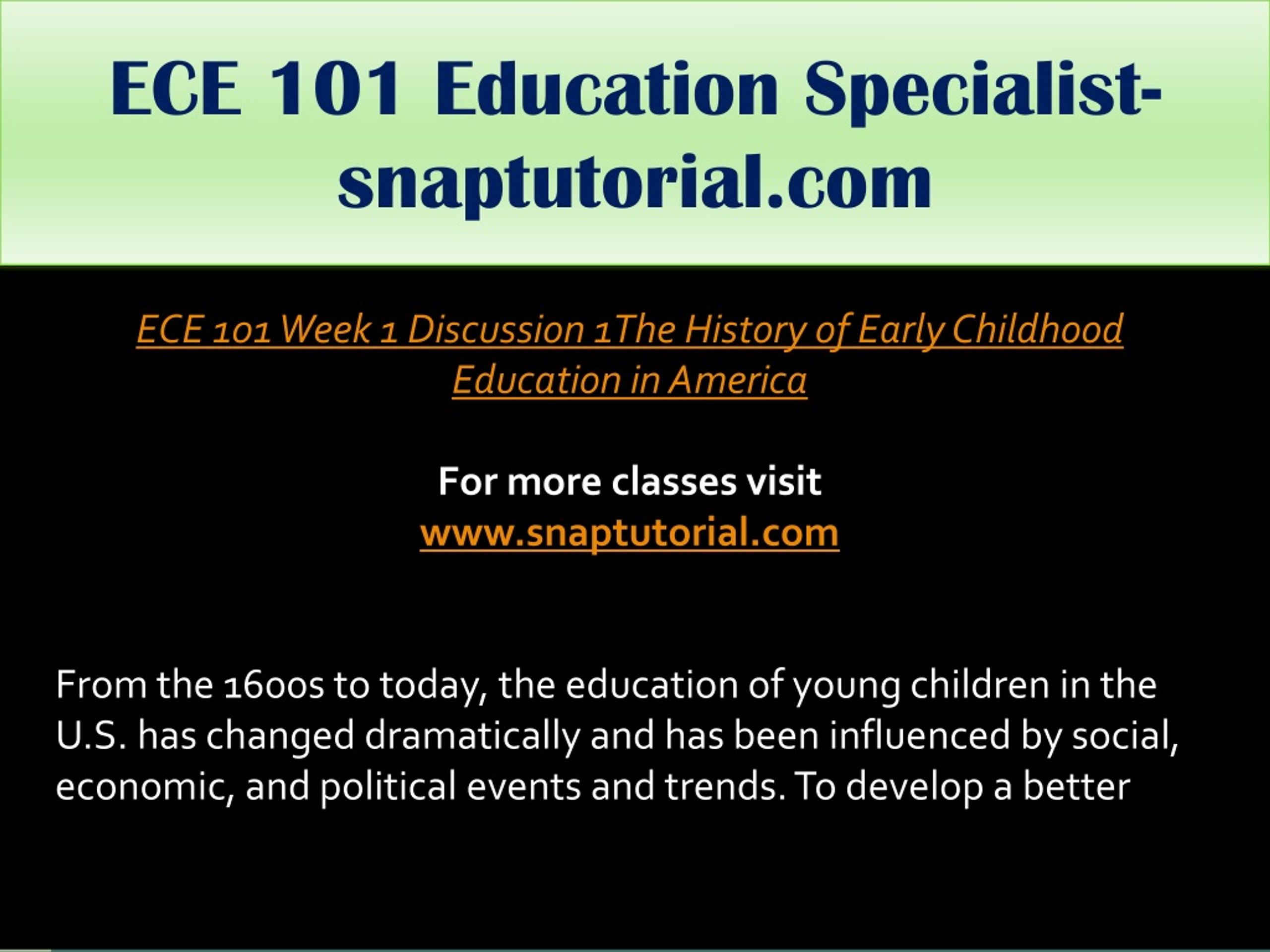 ECE 101 Education Specialist-snaptutorial.com

ECE 101 Week 1 Discussion 1The History of Early Childhood Education in America

For more classes visit
www.snaptutorial.com

From the 1600s to today, the education of young children in the U.S. has changed dramatically and has been influenced by social, economic, and political events and trends. To develop a better